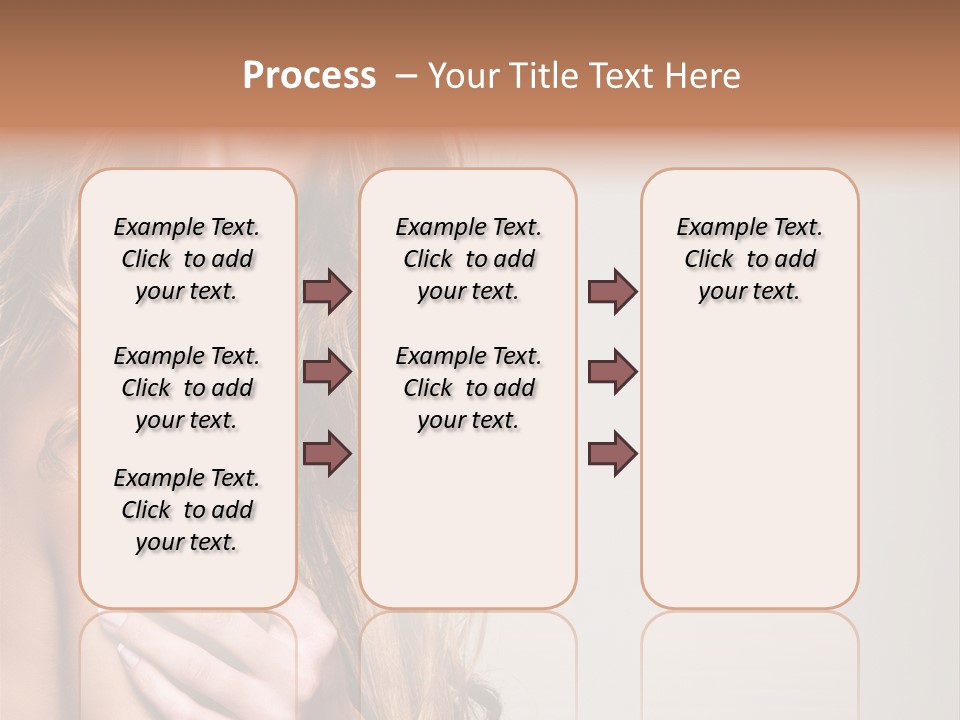 Process – Your Title Text Here

Example Text. Click to add your text.

Example Text. Click to add your text.

Example Text. Click to add your text.

Example Text. Click to add your text.

Example Text. Click to add your text.

Example Text. Click to add your text.